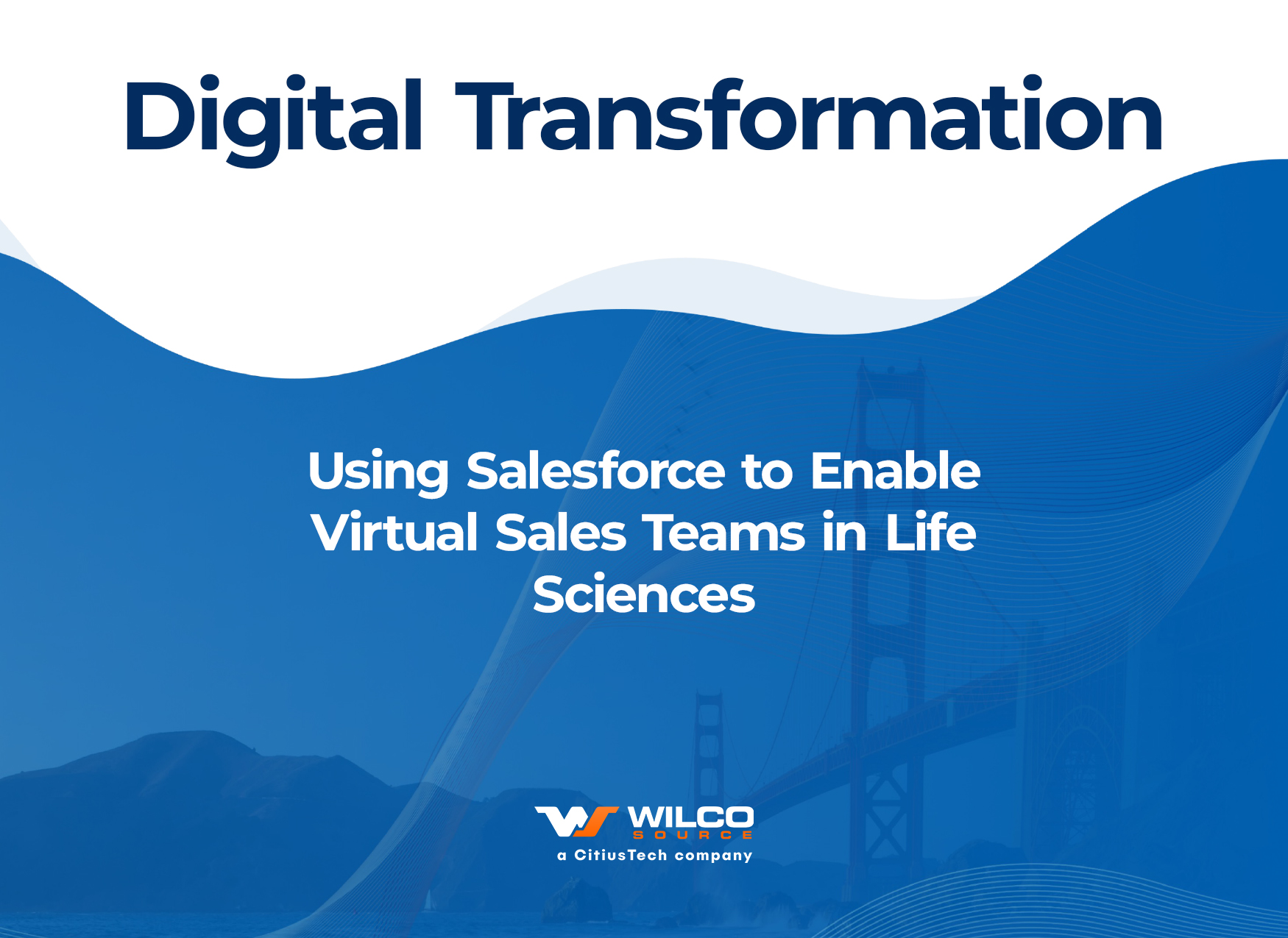 Digital Transformation

Using Salesforce to Enable Virtual Sales Teams in Life Sciences

WILCO
SOURCE
a CitiusTech company